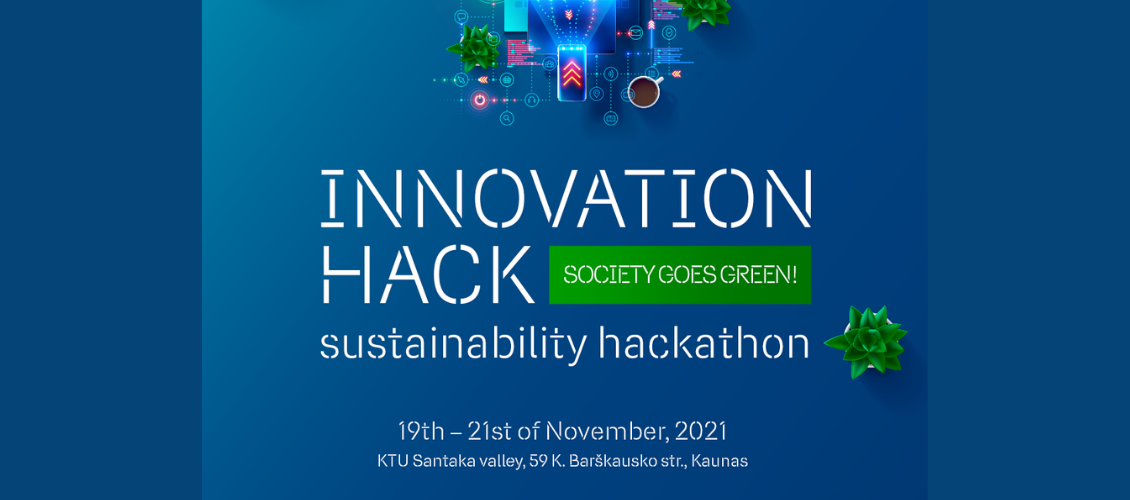 INNOVATION HACK

SOCIETY GOES GREEN!

sustainability hackathon

19th – 21st of November, 2021
KTU Santaka valley, 59 K. Barškausko str., Kaunas